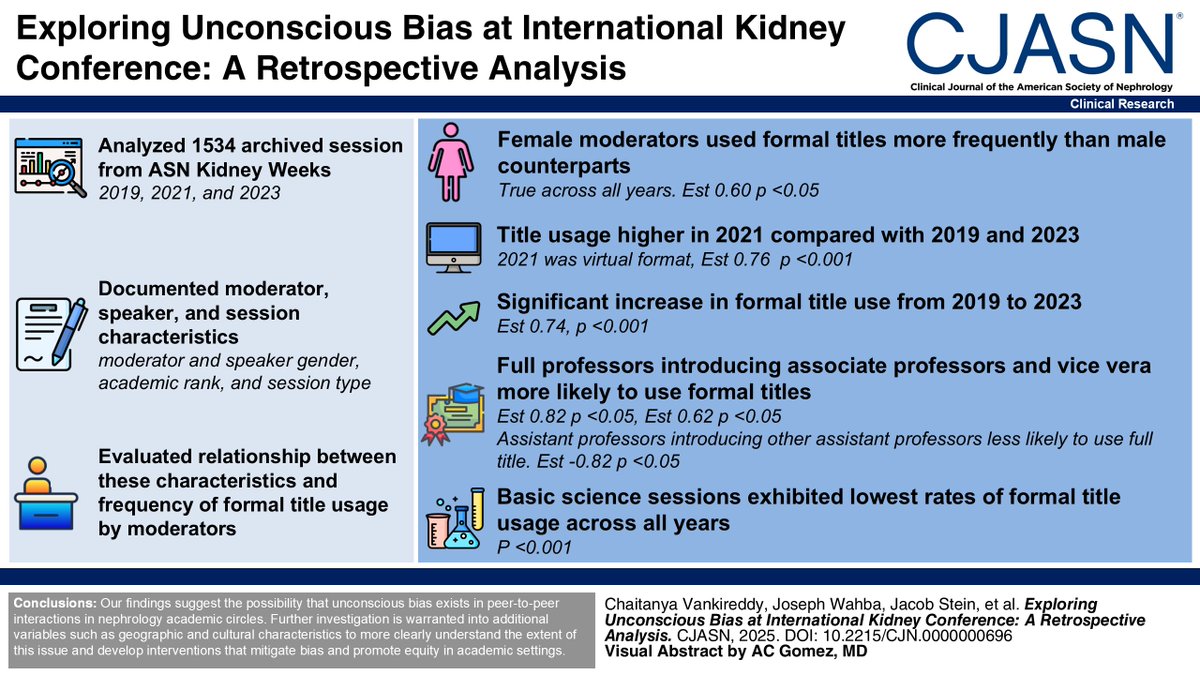 Exploring Unconscious Bias at International Kidney Conference: A Retrospective Analysis

CJASN®
Clinical Journal of the American Society of Nephrology
Clinical Research

Analyzed 1534 archived session from ASN Kidney Weeks
2019, 2021, and 2023

Documented moderator, speaker, and session characteristics
moderator and speaker gender, academic rank, and session type

Evaluated relationship between these characteristics and frequency of formal title usage by moderators

Female moderators used formal titles more frequently than male counterparts
True across all years. Est 0.60 p <0.05

Title usage higher in 2021 compared with 2019 and 2023
2021 was virtual format, Est 0.76 p <0.001

Significant increase in formal title use from 2019 to 2023
Est 0.74, p <0.001

Full professors introducing associate professors and vice vera more likely to use formal titles
Est 0.82 p <0.05, Est 0.62 p <0.05
Assistant professors introducing other assistant professors less likely to use full title. Est -0.82 p <0.05

Basic science sessions exhibited lowest rates of formal title usage across all years
P <0.001

Conclusions: Our findings suggest the possibility that unconscious bias exists in peer-to-peer interactions in nephrology academic circles. Further investigation is warranted into additional variables such as geographic and cultural characteristics to more clearly understand the extent of this issue and develop interventions that mitigate bias and promote equity in academic settings.

Chaitanya Vankireddy, Joseph Wahba, Jacob Stein, et al. Exploring Unconscious Bias at International Kidney Conference: A Retrospective Analysis. CJASN, 2025. DOI: 10.2215/CJN.0000000696
Visual Abstract by AC Gomez, MD